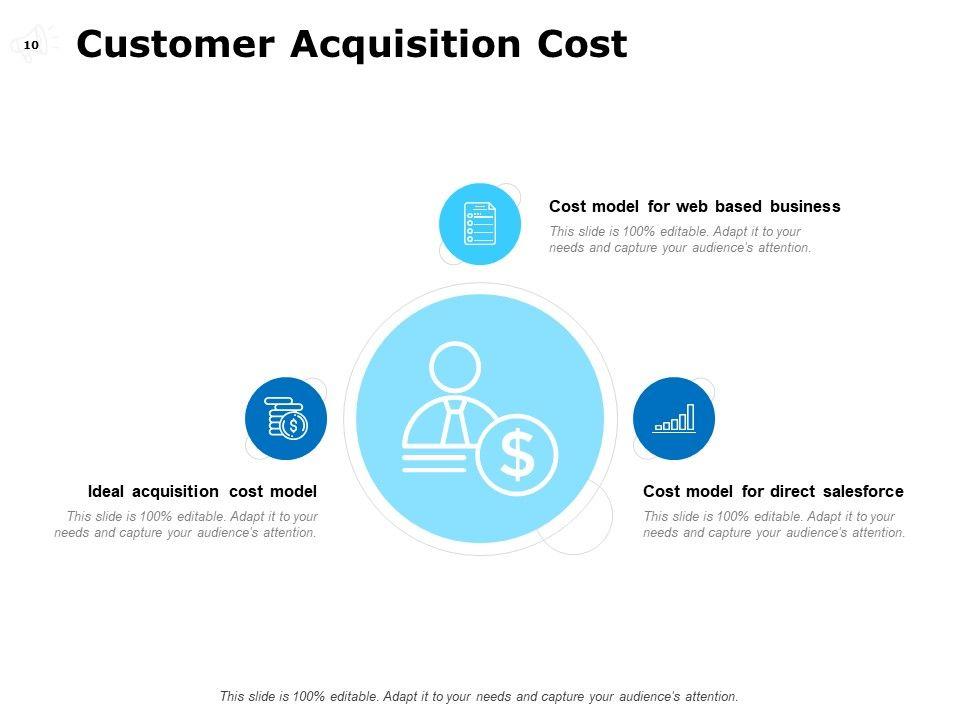 10

Customer Acquisition Cost

Cost model for web based business
This slide is 100% editable. Adapt it to your needs and capture your audience's attention.

Ideal acquisition cost model
This slide is 100% editable. Adapt it to your needs and capture your audience's attention.

Cost model for direct salesforce
This slide is 100% editable. Adapt it to your needs and capture your audience's attention.

This slide is 100% editable. Adapt it to your needs and capture your audience's attention.